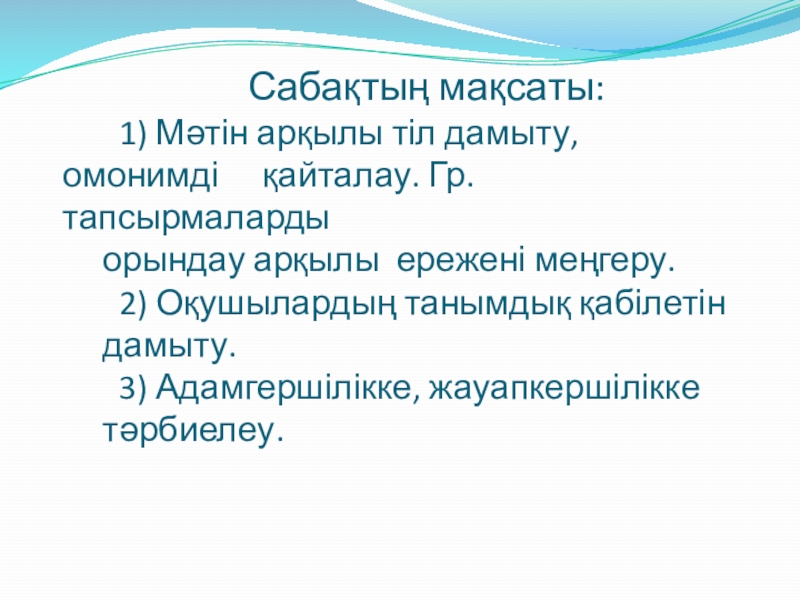 Сабақтың мақсаты:

1) Мәтін арқылы тіл дамыту, омонимді қайталау. Гр. тапсырмаларды орындау арқылы ережені меңгеру.

2) Оқушылардың танымдық қабілетін дамыту.

3) Адамгершілікке, жауапкершілікке тәрбиелеу.